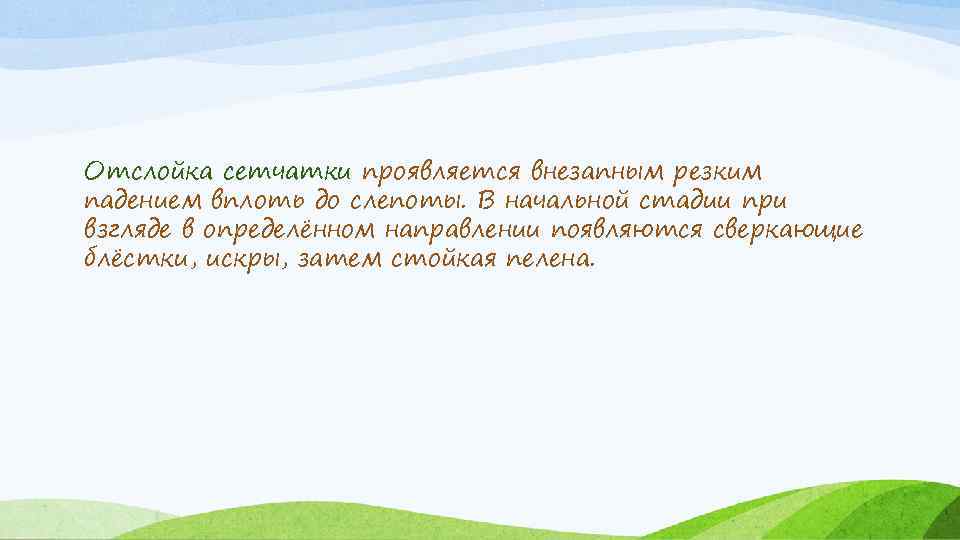 Отслойка сетчатки проявляется внезапным резким падением вплоть до слепоты. В начальной стадии при взгляде в определённом направлении появляются сверкающие блёстки, искры, затем стойкая пелена.